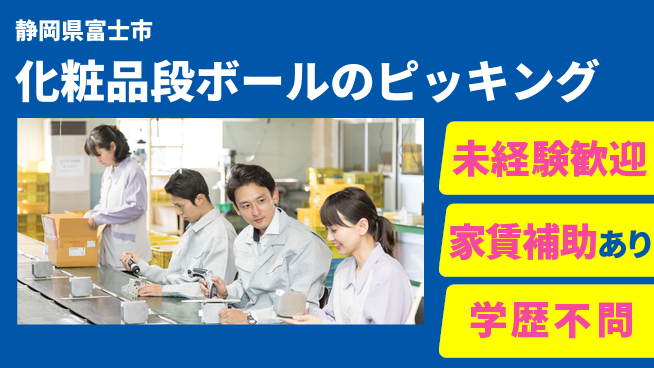 静岡県富士市

化粧品段ボールのピッキング

未経験歓迎

家賃補助あり

学歴不問